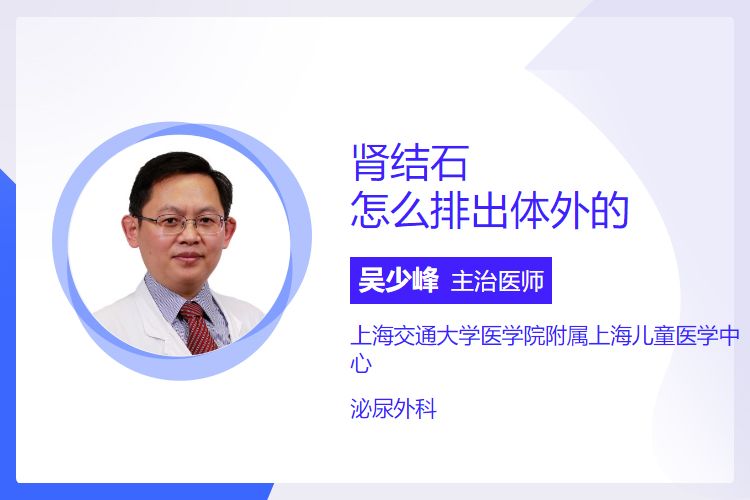 肾结石
怎么排出体外的

吴少峰 主治医师

上海交通大学医学院附属上海儿童医学中心

泌尿外科